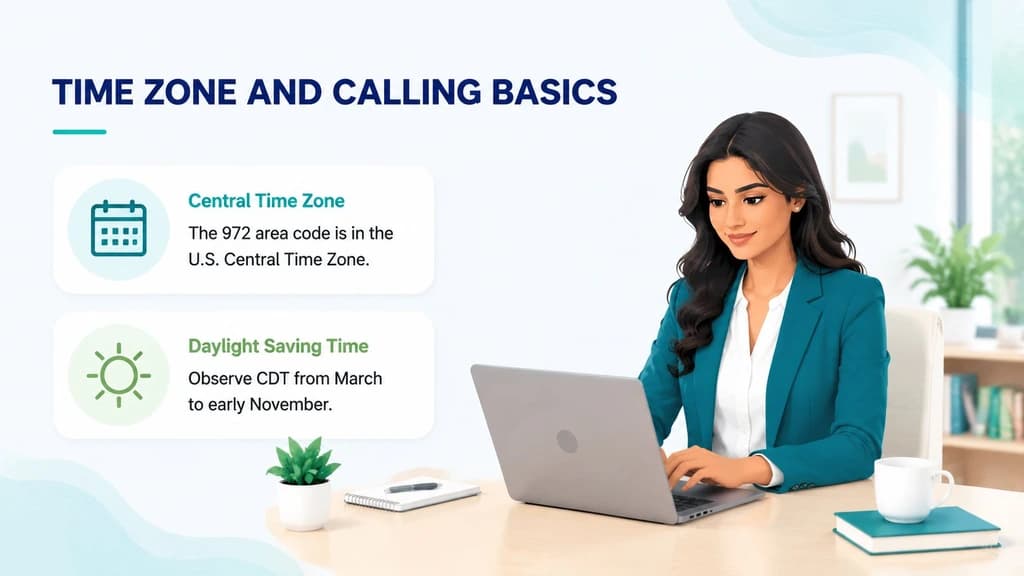 TIME ZONE AND CALLING BASICS

Central Time Zone

The 972 area code is in the U.S. Central Time Zone.

Daylight Saving Time

Observe CDT from March to early November.